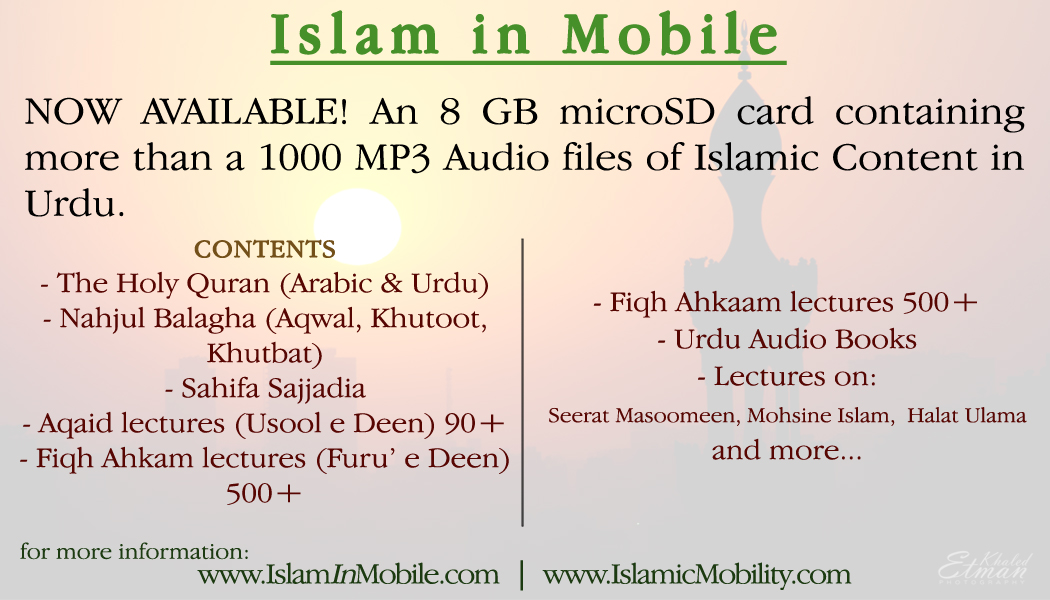 Islam in Mobile

NOW AVAILABLE! An 8 GB microSD card containing more than a 1000 MP3 Audio files of Islamic Content in Urdu.

CONTENTS
- The Holy Quran (Arabic & Urdu)
- Nahjul Balagha (Aqwal, Khutoot, Khutbat)
- Sahifa Sajjadia
- Aqaid lectures (Usool e Deen) 90+
- Fiqh Ahkam lectures (Furu' e Deen) 500+

- Fiqh Ahkaam lectures 500+
- Urdu Audio Books
- Lectures on:
Seerat Masoomeen, Mohsine Islam, Halat Ulama
and more...

for more information:
www.IslamInMobile.com | www.IslamicMobility.com

Khaled Etman